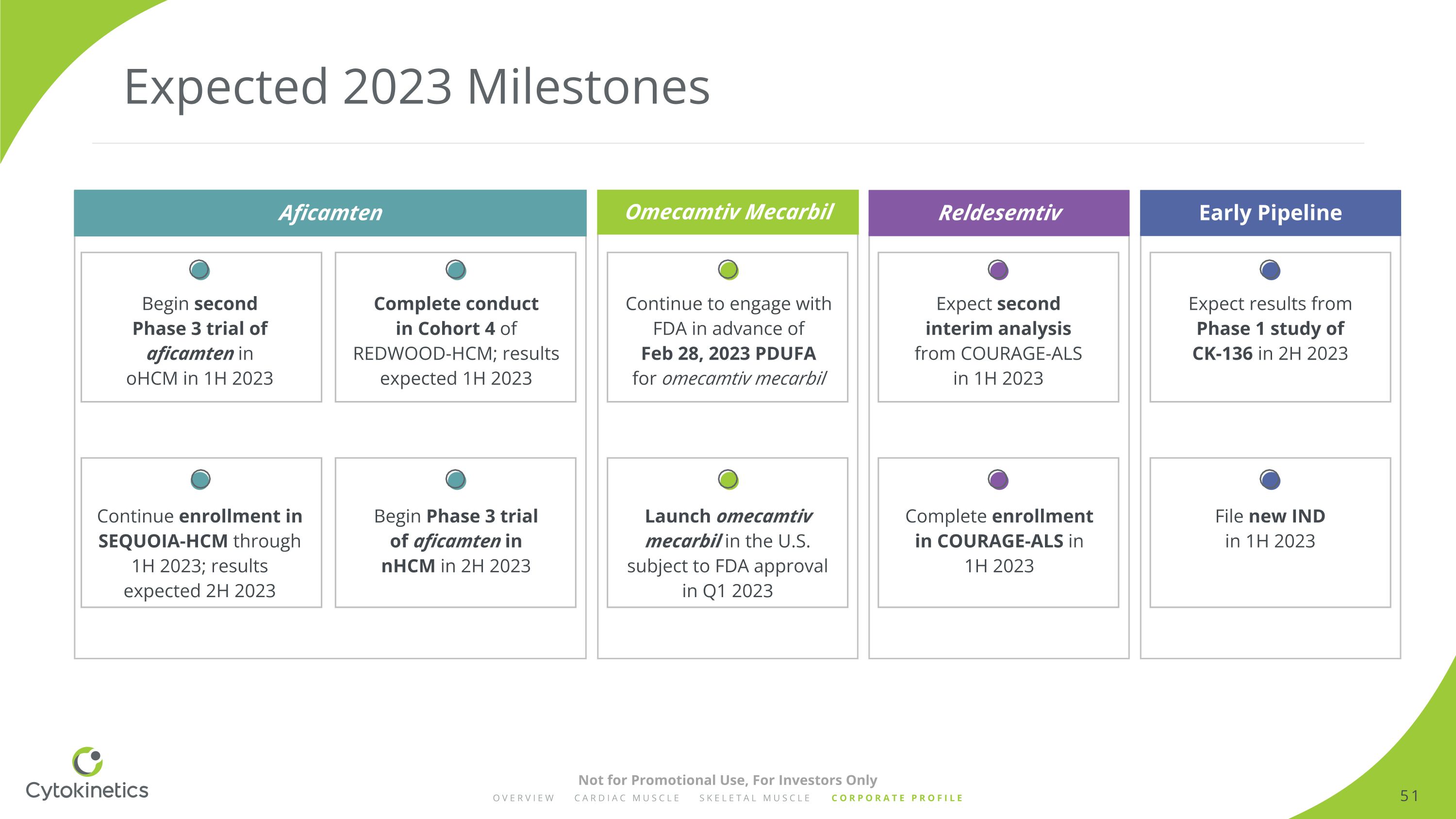 Expected 2023 Milestones

Aficamten

Begin second Phase 3 trial of aficamten in oHCM in 1H 2023

Complete conduct in Cohort 4 of REDWOOD-HCM; results expected 1H 2023

Continue enrollment in SEQUOIA-HCM through 1H 2023; results expected 2H 2023

Begin Phase 3 trial of aficamten in nHCM in 2H 2023

Omecamtiv Mecarbil

Continue to engage with FDA in advance of Feb 28, 2023 PDUFA for omecamtiv mecarbil

Launch omecamtiv mecarbil in the U.S. subject to FDA approval in Q1 2023

Reldesemtiv

Expect second interim analysis from COURAGE-ALS in 1H 2023

Complete enrollment in COURAGE-ALS in 1H 2023

Early Pipeline

Expect results from Phase 1 study of CK-136 in 2H 2023

File new IND in 1H 2023

Cytokinetics

Not for Promotional Use, For Investors Only

OVERVIEW CARDIAC MUSCLE SKELETAL MUSCLE CORPORATE PROFILE

51